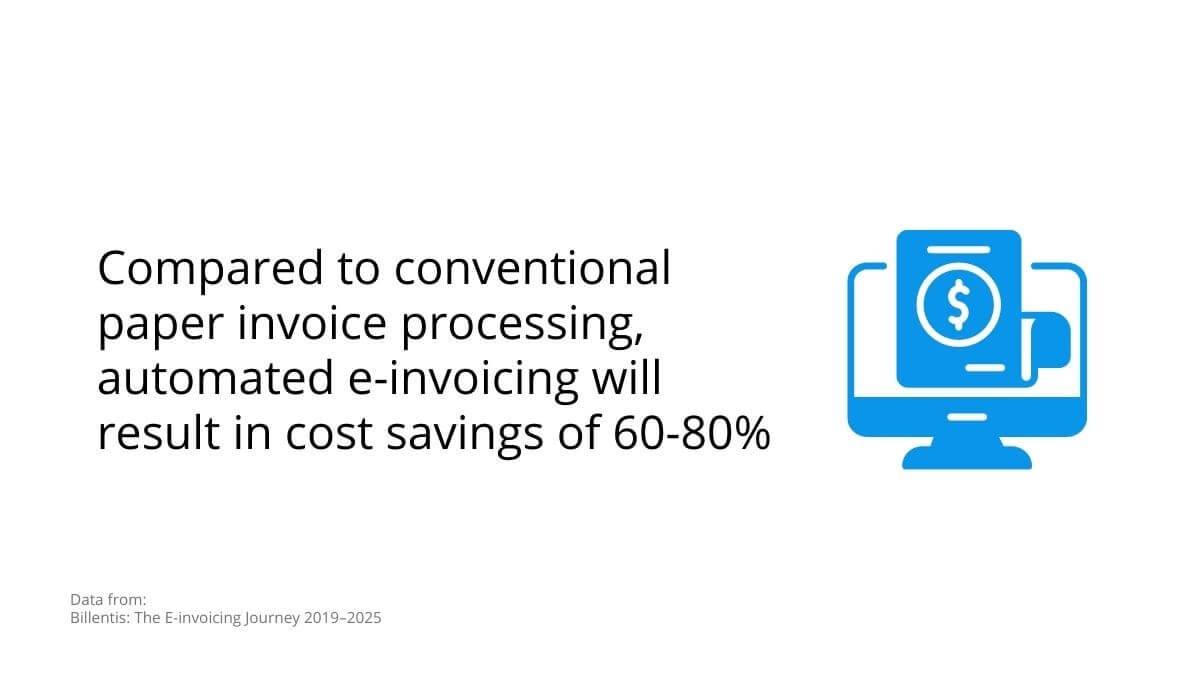 Compared to conventional paper invoice processing, automated e-invoicing will result in cost savings of 60-80%

$

Data from:
Billentis: The E-invoicing Journey 2019–2025